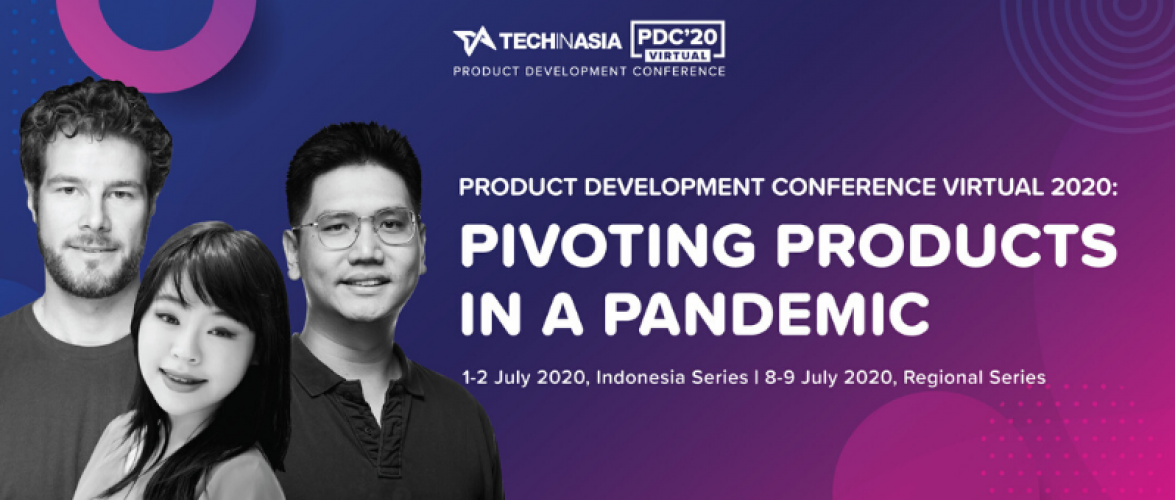 TECHINASIA PDC'20 VIRTUAL
PRODUCT DEVELOPMENT CONFERENCE

PRODUCT DEVELOPMENT CONFERENCE VIRTUAL 2020:
PIVOTING PRODUCTS IN A PANDEMIC

1-2 July 2020, Indonesia Series | 8-9 July 2020, Regional Series